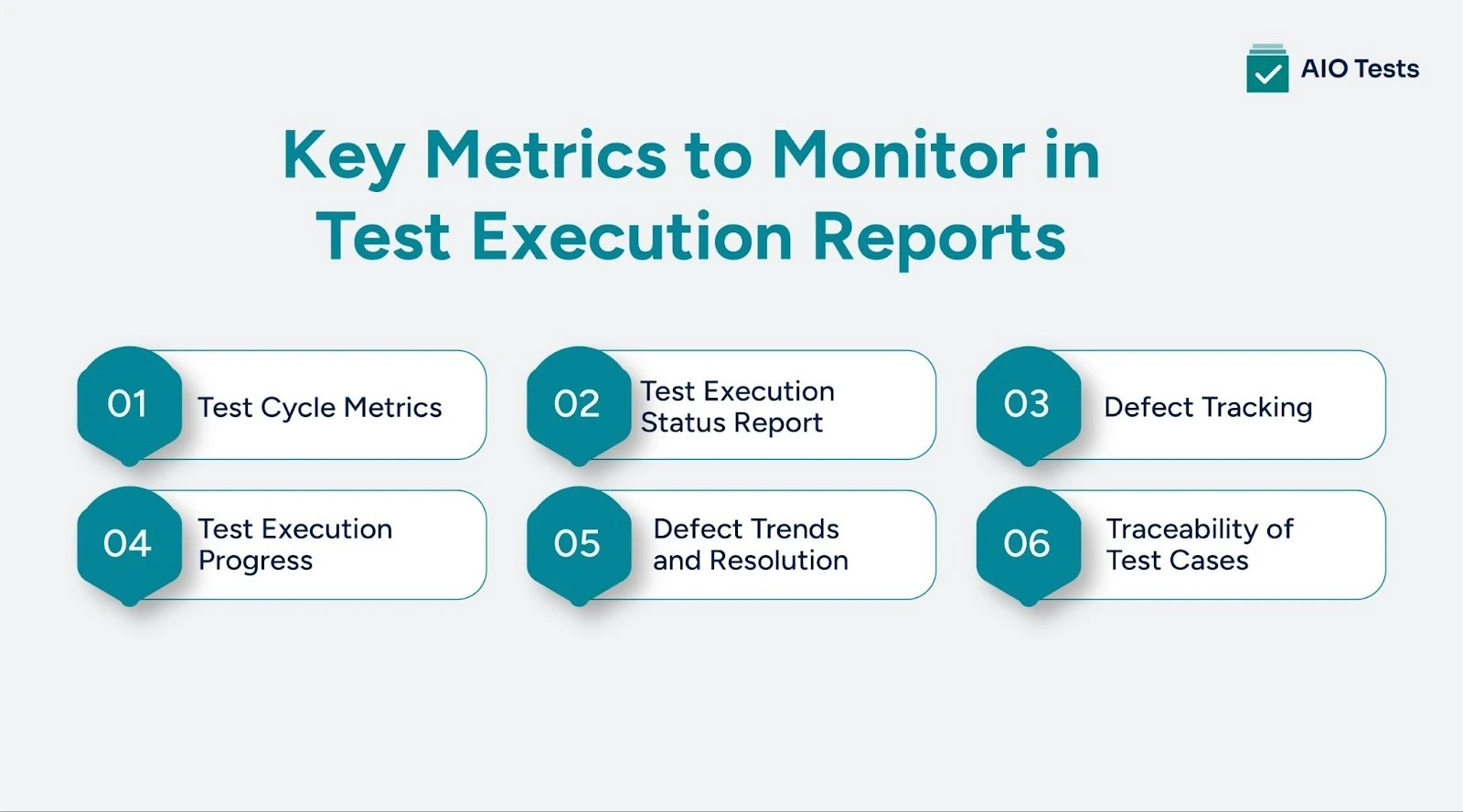 AIO Tests

Key Metrics to Monitor in Test Execution Reports

01 Test Cycle Metrics

02 Test Execution Status Report

03 Defect Tracking

04 Test Execution Progress

05 Defect Trends and Resolution

06 Traceability of Test Cases